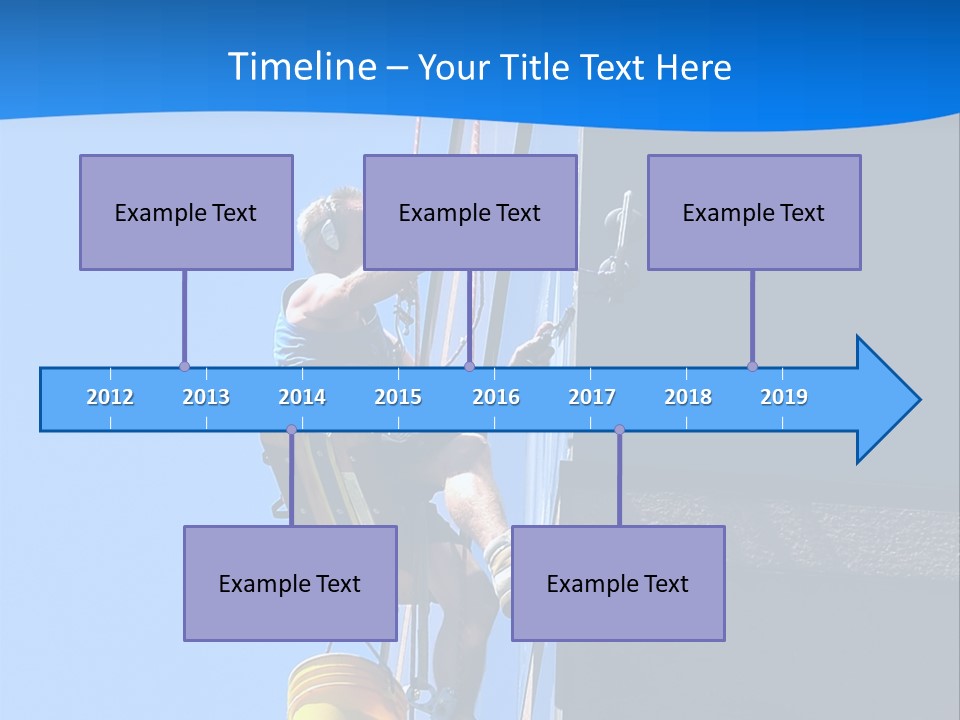 Timeline – Your Title Text Here

Example Text

Example Text

Example Text

2012 2013 2014 2015 2016 2017 2018 2019

Example Text

Example Text